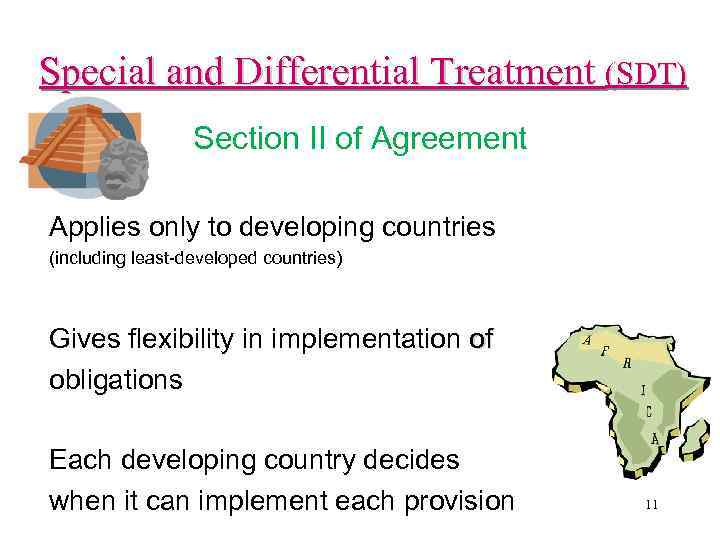 Special and Differential Treatment (SDT)

Section II of Agreement

Applies only to developing countries
(including least-developed countries)

Gives flexibility in implementation of obligations

Each developing country decides when it can implement each provision

A F R I C A

11